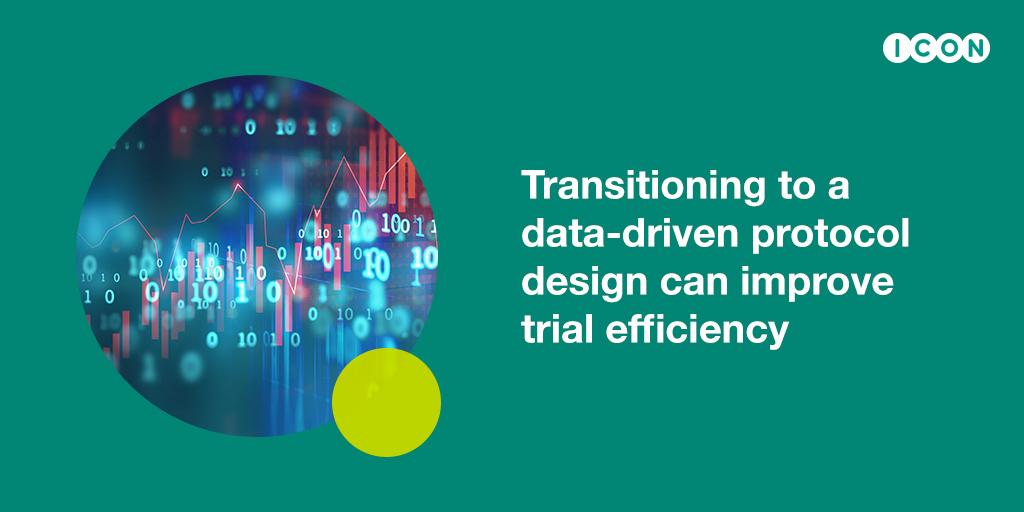 ICON

Transitioning to a data-driven protocol design can improve trial efficiency